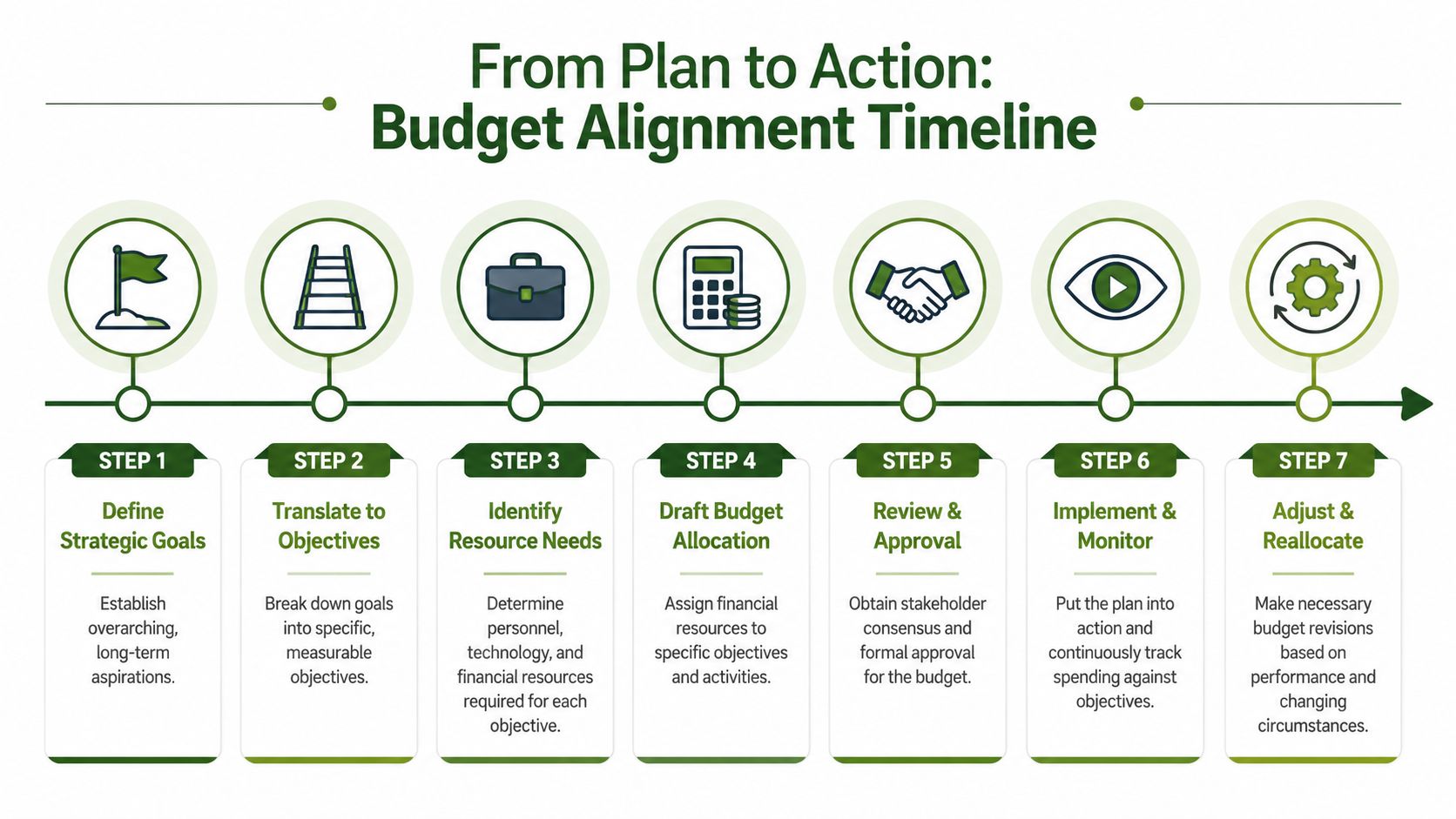 From Plan to Action:
Budget Alignment Timeline

STEP 1
Define Strategic Goals
Establish overarching, long-term aspirations.

STEP 2
Translate to Objectives
Break down goals into specific, measurable objectives.

STEP 3
Identify Resource Needs
Determine personnel, technology, and financial resources required for each objective.

STEP 4
Draft Budget Allocation
Assign financial resources to specific objectives and activities.

STEP 5
Review & Approval
Obtain stakeholder consensus and formal approval for the budget.

STEP 6
Implement & Monitor
Put the plan into action and continuously track spending against objectives.

STEP 7
Adjust & Reallocate
Make necessary budget revisions based on performance and changing circumstances.